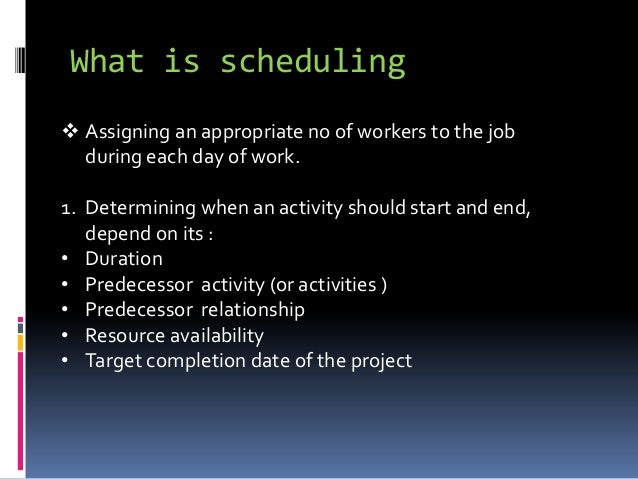 What is scheduling

❖ Assigning an appropriate no of workers to the job during each day of work.

1. Determining when an activity should start and end, depend on its :
• Duration
• Predecessor activity (or activities )
• Predecessor relationship
• Resource availability
• Target completion date of the project